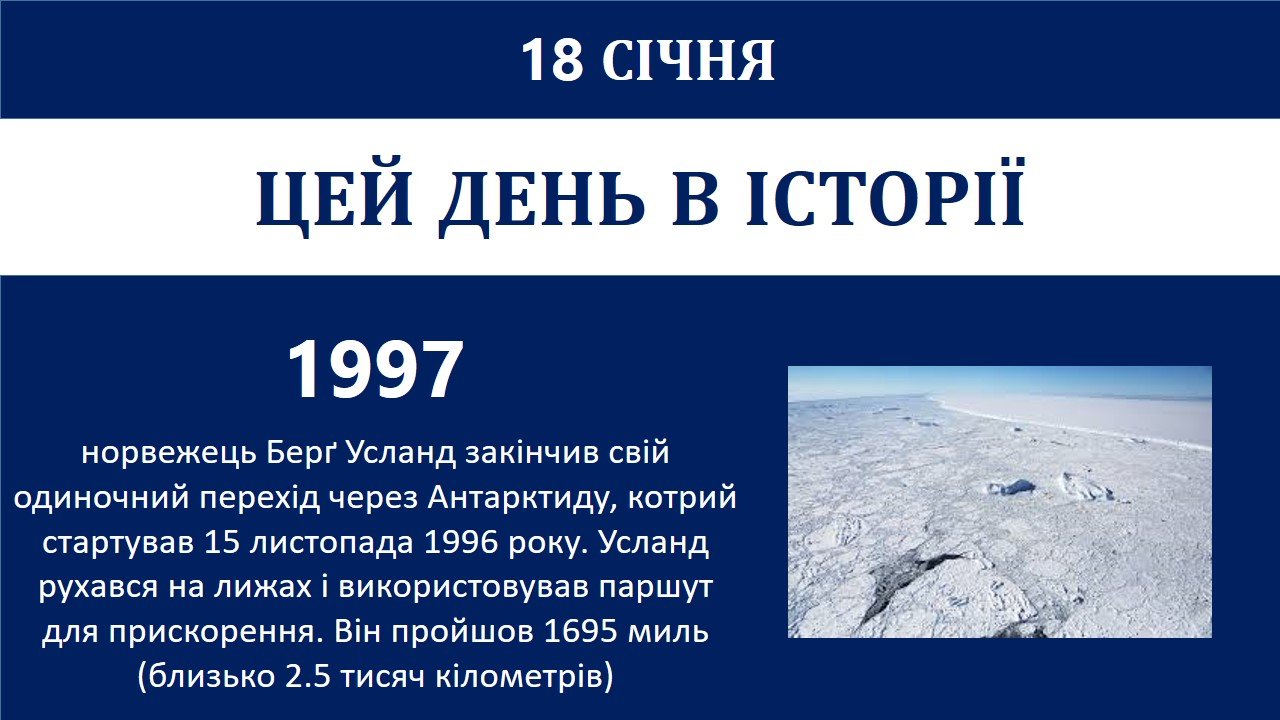 18 СІЧНЯ

ЦЕЙ ДЕНЬ В ІСТОРІЇ

1997

норвежець Берґ Усланд закінчив свій одиночний перехід через Антарктиду, котрий стартував 15 листопада 1996 року. Усланд рухався на лижах і використовував паршут для прискорення. Він пройшов 1695 миль (близько 2.5 тисяч кілометрів)